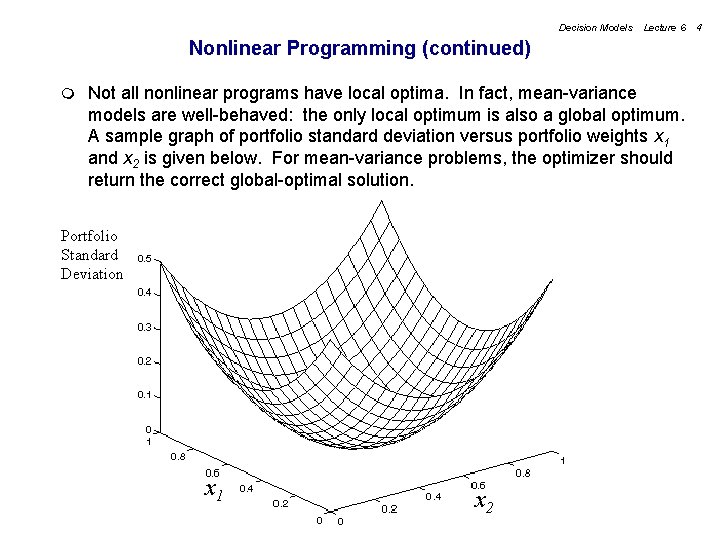 Decision Models Lecture 6 4

Nonlinear Programming (continued)

Not all nonlinear programs have local optima. In fact, mean-variance models are well-behaved: the only local optimum is also a global optimum. A sample graph of portfolio standard deviation versus portfolio weights $x_1$ and $x_2$ is given below. For mean-variance problems, the optimizer should return the correct global-optimal solution.

Portfolio Standard Deviation

0.5
0.4
0.3
0.2
0.1
0

1
0.8
0.6
0.4
0.2
0
$x_1$

0
0.2
0.4
0.6
0.8
1
$x_2$